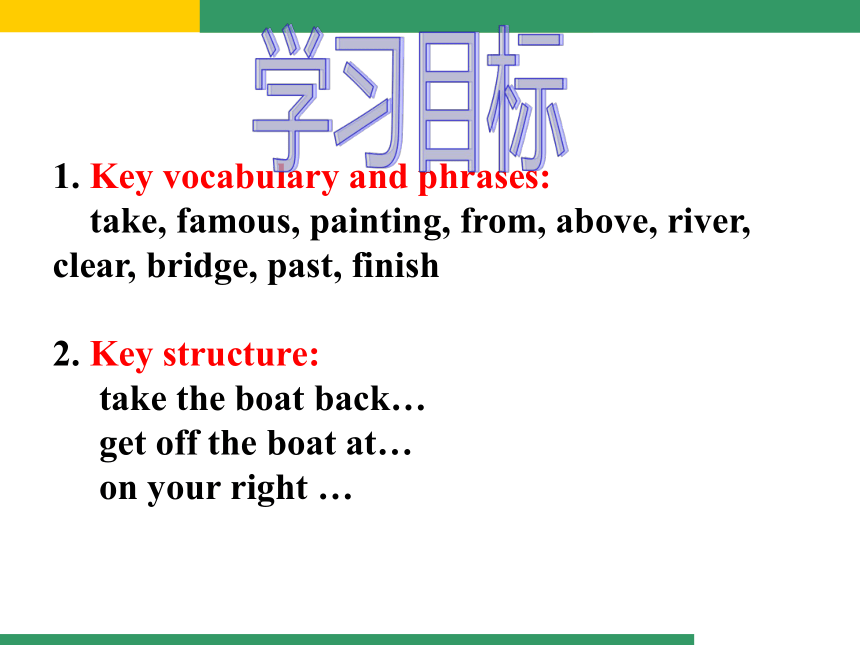 学习目标

1. Key vocabulary and phrases:
take, famous, painting, from, above, river, clear, bridge, past, finish

2. Key structure:
take the boat back…
get off the boat at…
on your right …